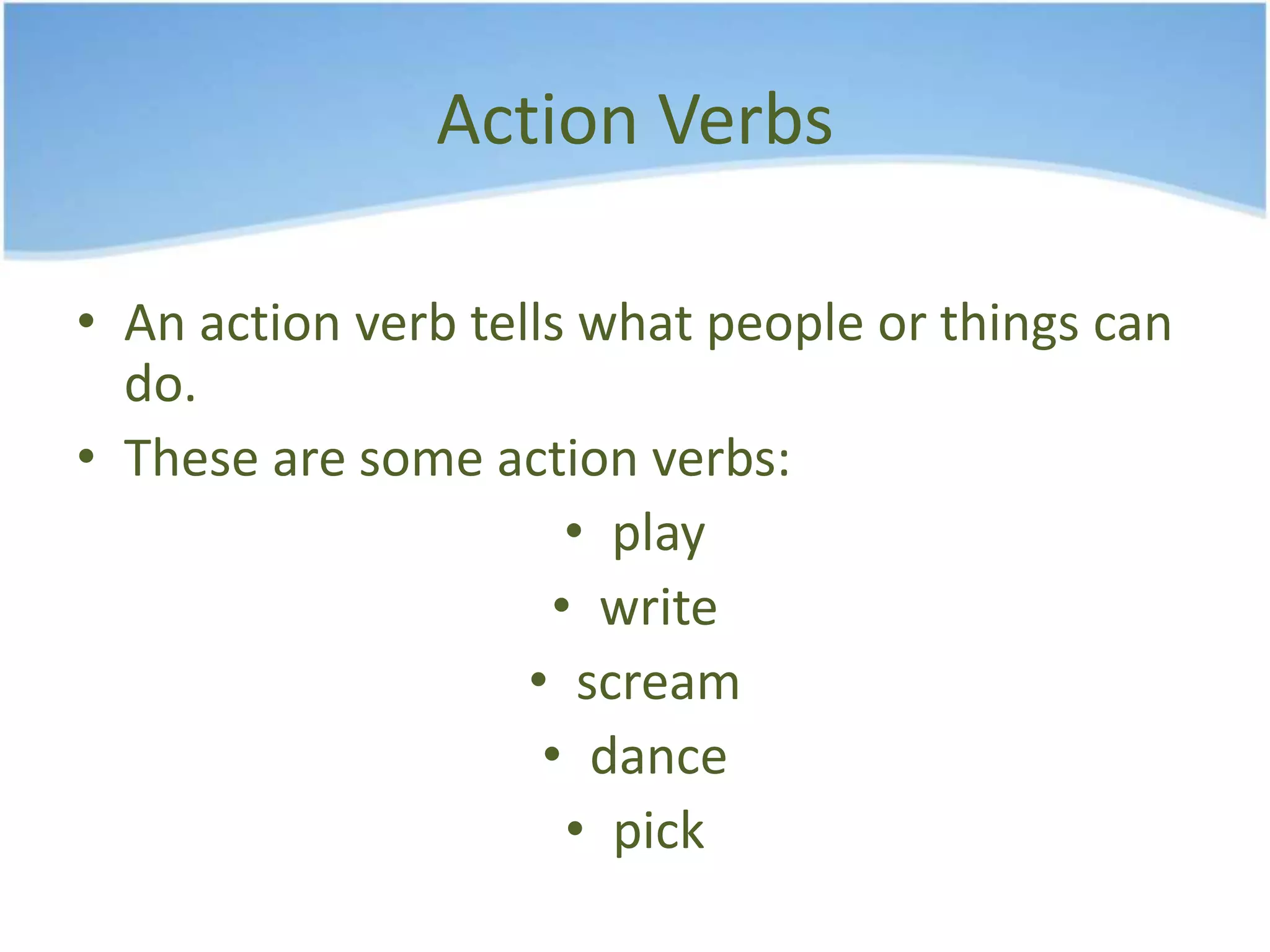 Action Verbs

• An action verb tells what people or things can do.
• These are some action verbs:
• play
• write
• scream
• dance
• pick